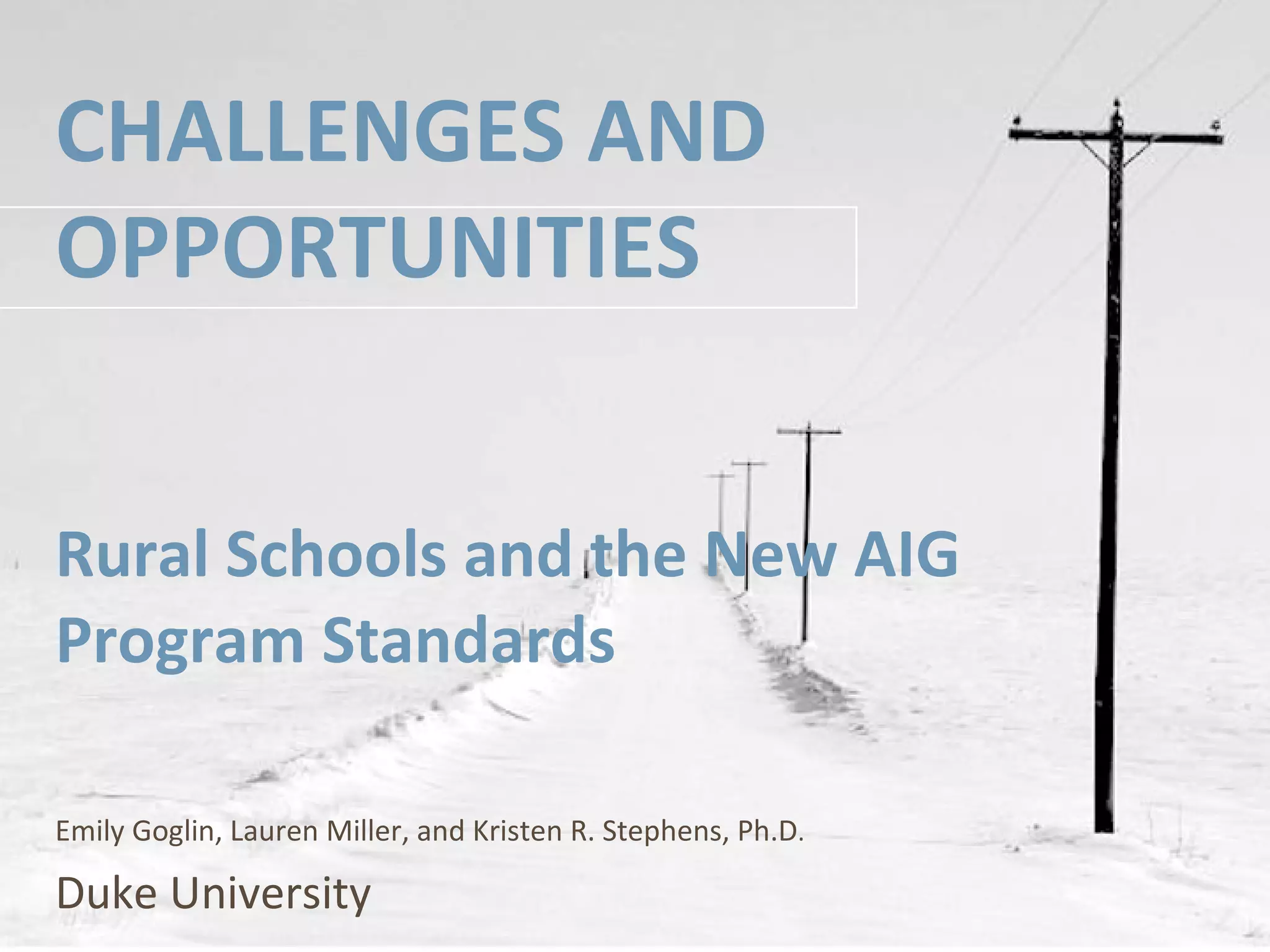 CHALLENGES AND OPPORTUNITIES

Rural Schools and the New AIG Program Standards

Emily Goglin, Lauren Miller, and Kristen R. Stephens, Ph.D.

Duke University